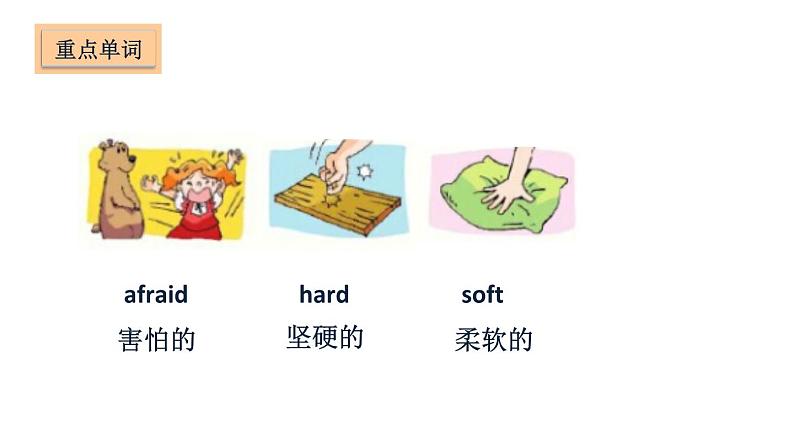 重点单词

afraid
害怕的

hard
坚硬的

soft
柔软的